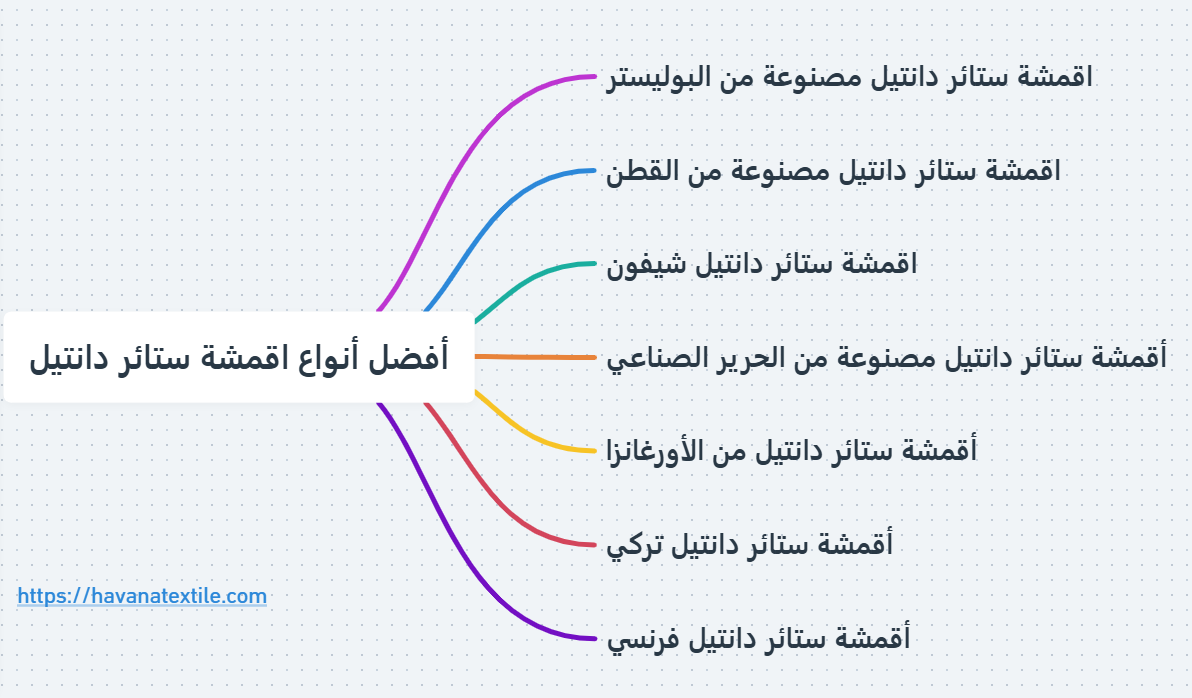 أفضل أنواع اقمشة ستائر دانتيل

اقمشة ستائر دانتيل مصنوعة من البوليستر

اقمشة ستائر دانتيل مصنوعة من القطن

اقمشة ستائر دانتيل شيفون

أقمشة ستائر دانتيل مصنوعة من الحرير الصناعي

أقمشة ستائر دانتيل من الأورغانزا

أقمشة ستائر دانتيل تركي

أقمشة ستائر دانتيل فرنسي

https://havanatextile.com